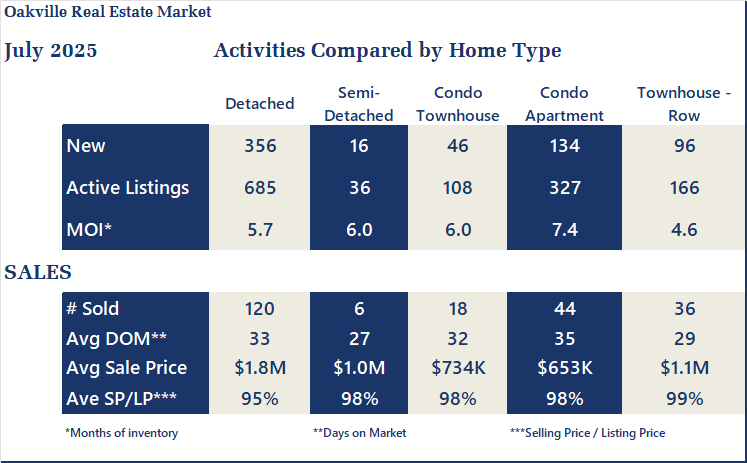 Oakville Real Estate Market

July 2025

Activities Compared by Home Type

| | Detached | Semi-Detached | Condo Townhouse | Condo Apartment | Townhouse - Row |
|---|---|---|---|---|---|
| New | 356 | 16 | 46 | 134 | 96 |
| Active Listings | 685 | 36 | 108 | 327 | 166 |
| MOI* | 5.7 | 6.0 | 6.0 | 7.4 | 4.6 |

SALES

| | | | | | |
|---|---|---|---|---|---|
| # Sold | 120 | 6 | 18 | 44 | 36 |
| Avg DOM** | 33 | 27 | 32 | 35 | 29 |
| Avg Sale Price | \$1.8M | \$1.0M | \$734K | \$653K | \$1.1M |
| Ave SP/LP*** | 95% | 98% | 98% | 98% | 99% |

*Months of inventory

**Days on Market

***Selling Price / Listing Price